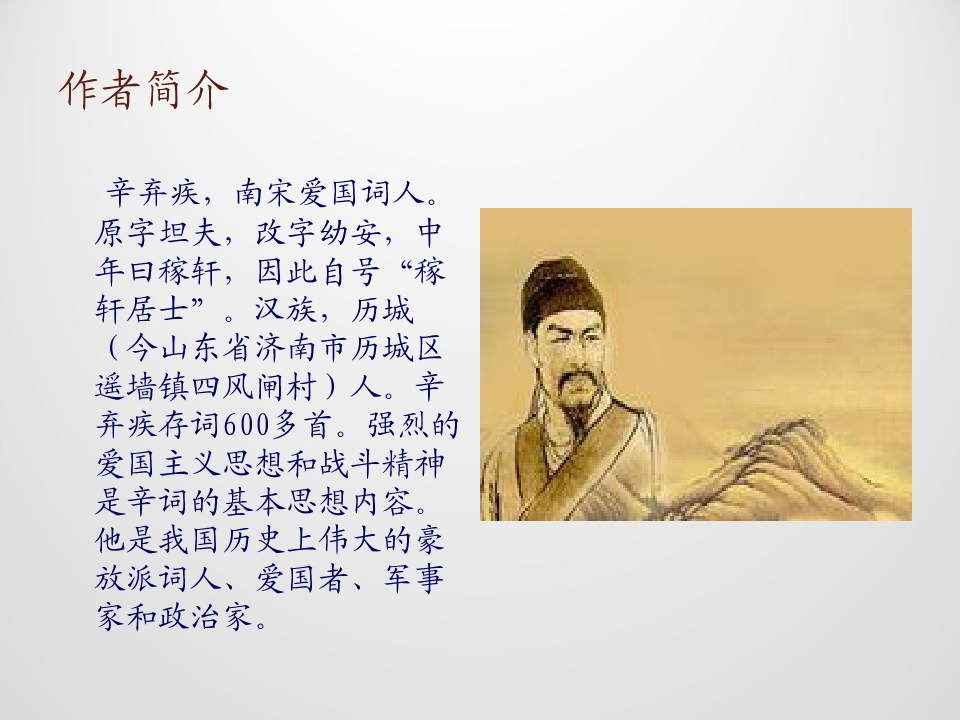 作者简介

辛弃疾，南宋爱国词人。原字坦夫，改字幼安，中年曰稼轩，因此自号“稼轩居士”。汉族，历城（今山东省济南市历城区遥墙镇四风闸村）人。辛弃疾存词600多首。强烈的爱国主义思想和战斗精神是辛词的基本思想内容。他是我国历史上伟大的豪放派词人、爱国者、军事家和政治家。